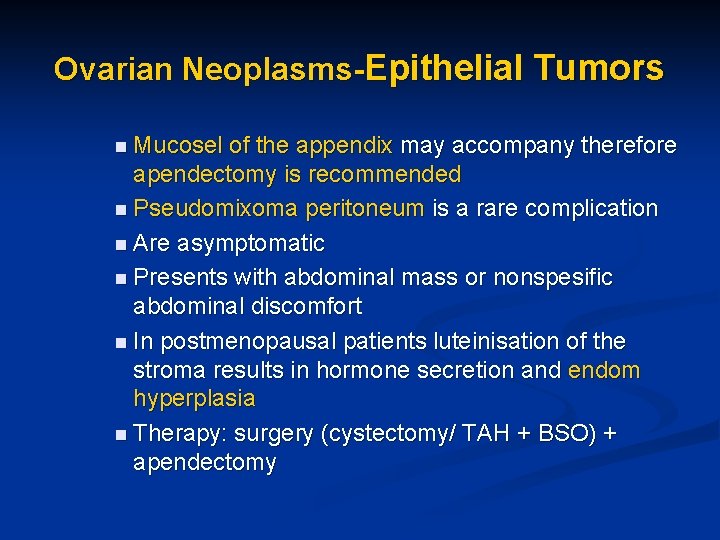 Ovarian Neoplasms-Epithelial Tumors

■ Mucosel of the appendix may accompany therefore apendectomy is recommended
■ Pseudomixoma peritoneum is a rare complication
■ Are asymptomatic
■ Presents with abdominal mass or nonspesific abdominal discomfort
■ In postmenopausal patients luteinisation of the stroma results in hormone secretion and endom hyperplasia
■ Therapy: surgery (cystectomy/ TAH + BSO) + apendectomy